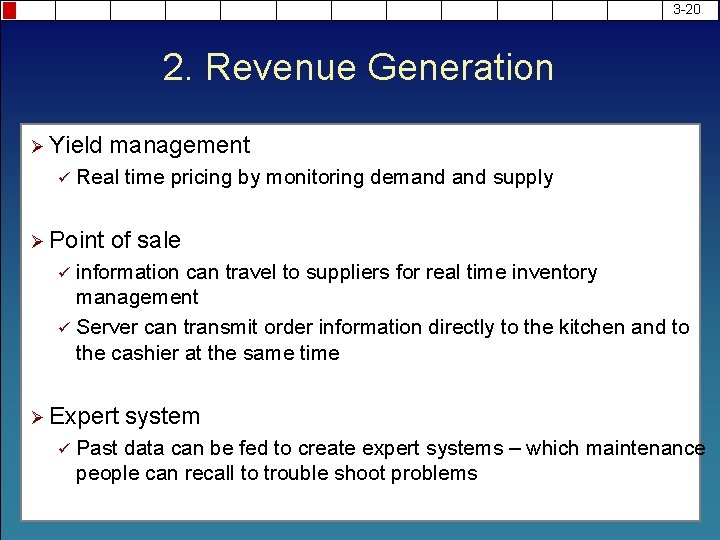 3-20

2. Revenue Generation

➢ Yield management
✓ Real time pricing by monitoring demand and supply

➢ Point of sale
✓ information can travel to suppliers for real time inventory management
✓ Server can transmit order information directly to the kitchen and to the cashier at the same time

➢ Expert system
✓ Past data can be fed to create expert systems – which maintenance people can recall to trouble shoot problems